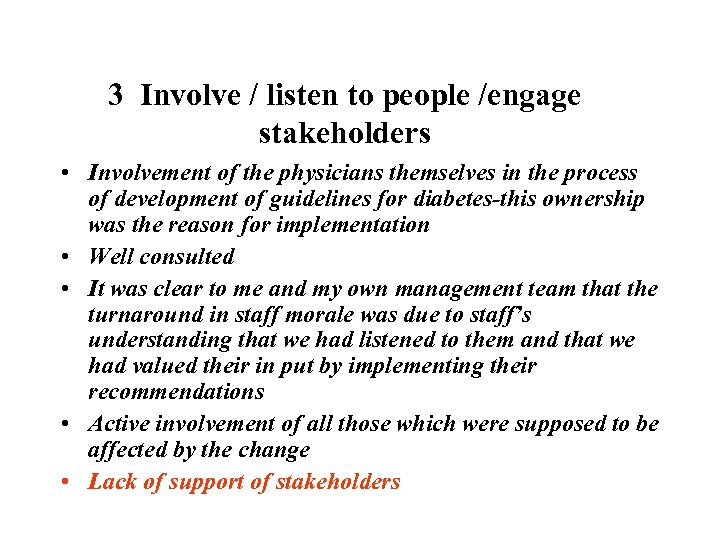 3 Involve / listen to people /engage stakeholders

• Involvement of the physicians themselves in the process of development of guidelines for diabetes-this ownership was the reason for implementation
• Well consulted
• It was clear to me and my own management team that the turnaround in staff morale was due to staff's understanding that we had listened to them and that we had valued their in put by implementing their recommendations
• Active involvement of all those which were supposed to be affected by the change
• Lack of support of stakeholders